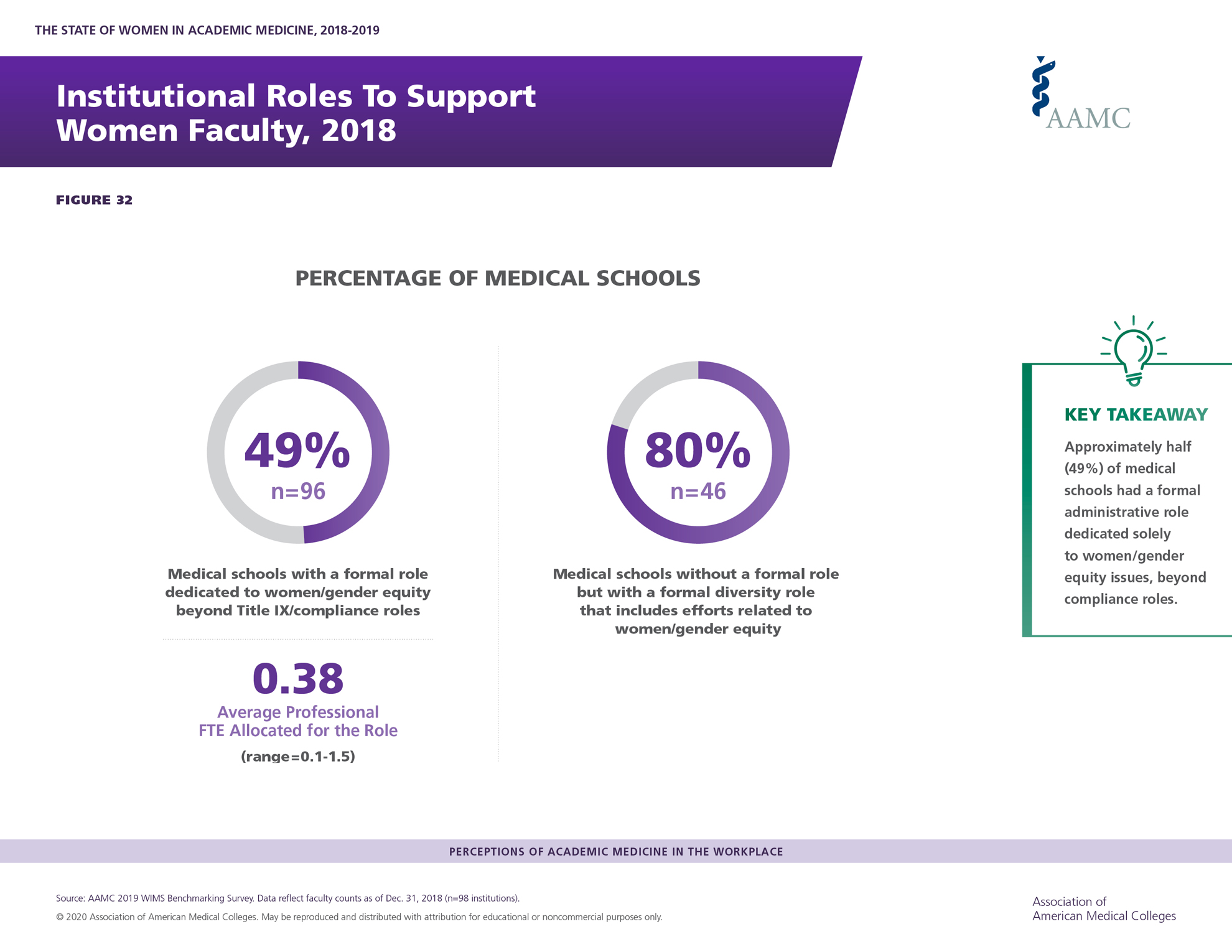 THE STATE OF WOMEN IN ACADEMIC MEDICINE, 2018-2019

Institutional Roles To Support Women Faculty, 2018

AAMC

FIGURE 32

PERCENTAGE OF MEDICAL SCHOOLS

49%
n=96

Medical schools with a formal role dedicated to women/gender equity beyond Title IX/compliance roles

0.38
Average Professional FTE Allocated for the Role
(range=0.1-1.5)

80%
n=46

Medical schools without a formal role but with a formal diversity role that includes efforts related to women/gender equity

KEY TAKEAWAY

Approximately half (49%) of medical schools had a formal administrative role dedicated solely to women/gender equity issues, beyond compliance roles.

PERCEPTIONS OF ACADEMIC MEDICINE IN THE WORKPLACE

Source: AAMC 2019 WIMS Benchmarking Survey. Data reflect faculty counts as of Dec. 31, 2018 (n=98 institutions).

© 2020 Association of American Medical Colleges. May be reproduced and distributed with attribution for educational or noncommercial purposes only.

Association of American Medical Colleges